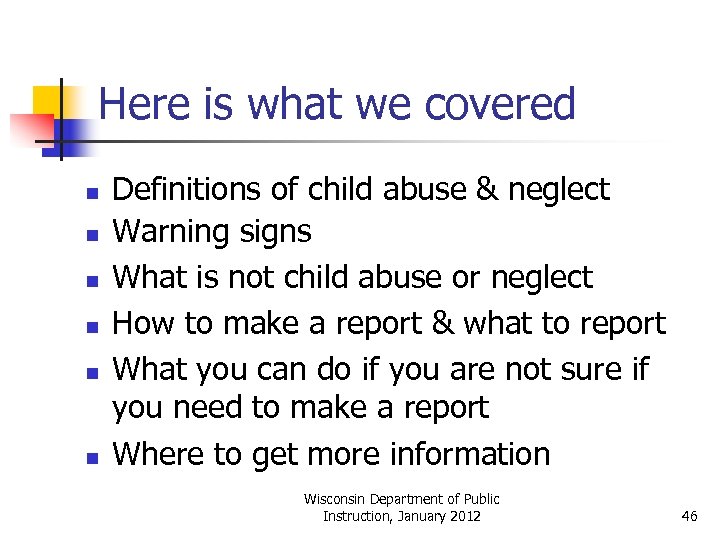 Here is what we covered

- Definitions of child abuse & neglect
- Warning signs
- What is not child abuse or neglect
- How to make a report & what to report
- What you can do if you are not sure if you need to make a report
- Where to get more information

Wisconsin Department of Public Instruction, January 2012

46